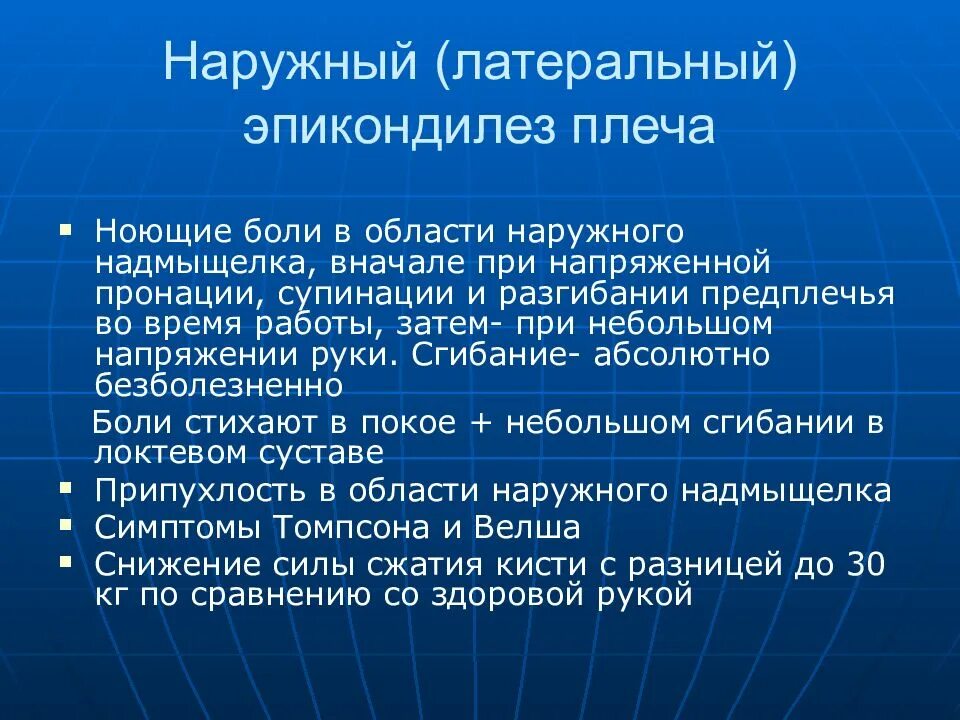 Наружный (латеральный) эпикондилез плеча

▪ Ноющие боли в области наружного надмыщелка, вначале при напряженной пронации, супинации и разгибании предплечья во время работы, затем- при небольшом напряжении руки. Сгибание- абсолютно безболезненно

Боли стихают в покое + небольшом сгибании в локтевом суставе

▪ Припухлость в области наружного надмыщелка
▪ Симптомы Томпсона и Велша
▪ Снижение силы сжатия кисти с разницей до 30 кг по сравнению со здоровой рукой